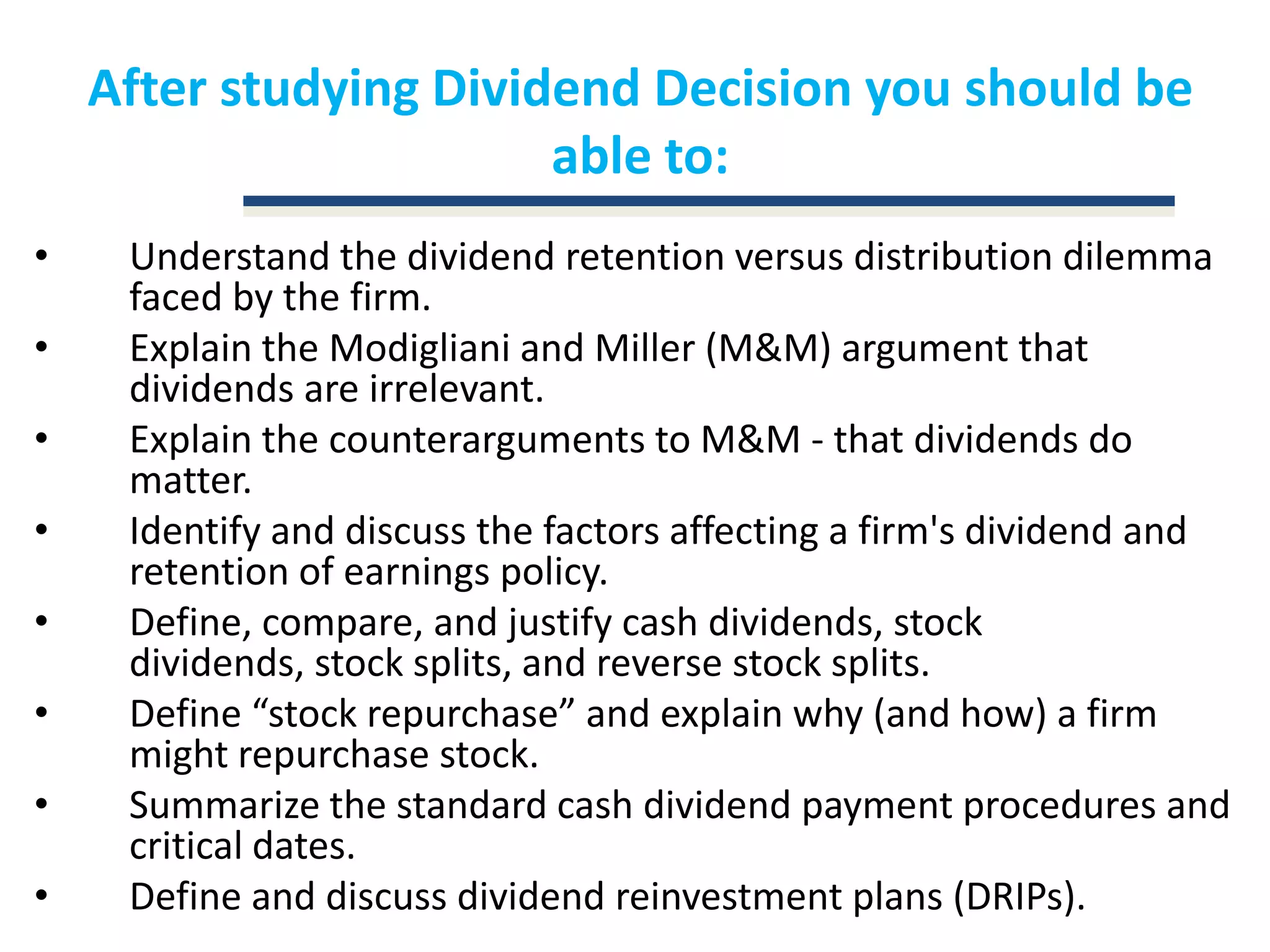 After studying Dividend Decision you should be able to:

• Understand the dividend retention versus distribution dilemma faced by the firm.
• Explain the Modigliani and Miller (M&M) argument that dividends are irrelevant.
• Explain the counterarguments to M&M - that dividends do matter.
• Identify and discuss the factors affecting a firm's dividend and retention of earnings policy.
• Define, compare, and justify cash dividends, stock dividends, stock splits, and reverse stock splits.
• Define “stock repurchase” and explain why (and how) a firm might repurchase stock.
• Summarize the standard cash dividend payment procedures and critical dates.
• Define and discuss dividend reinvestment plans (DRIPs).